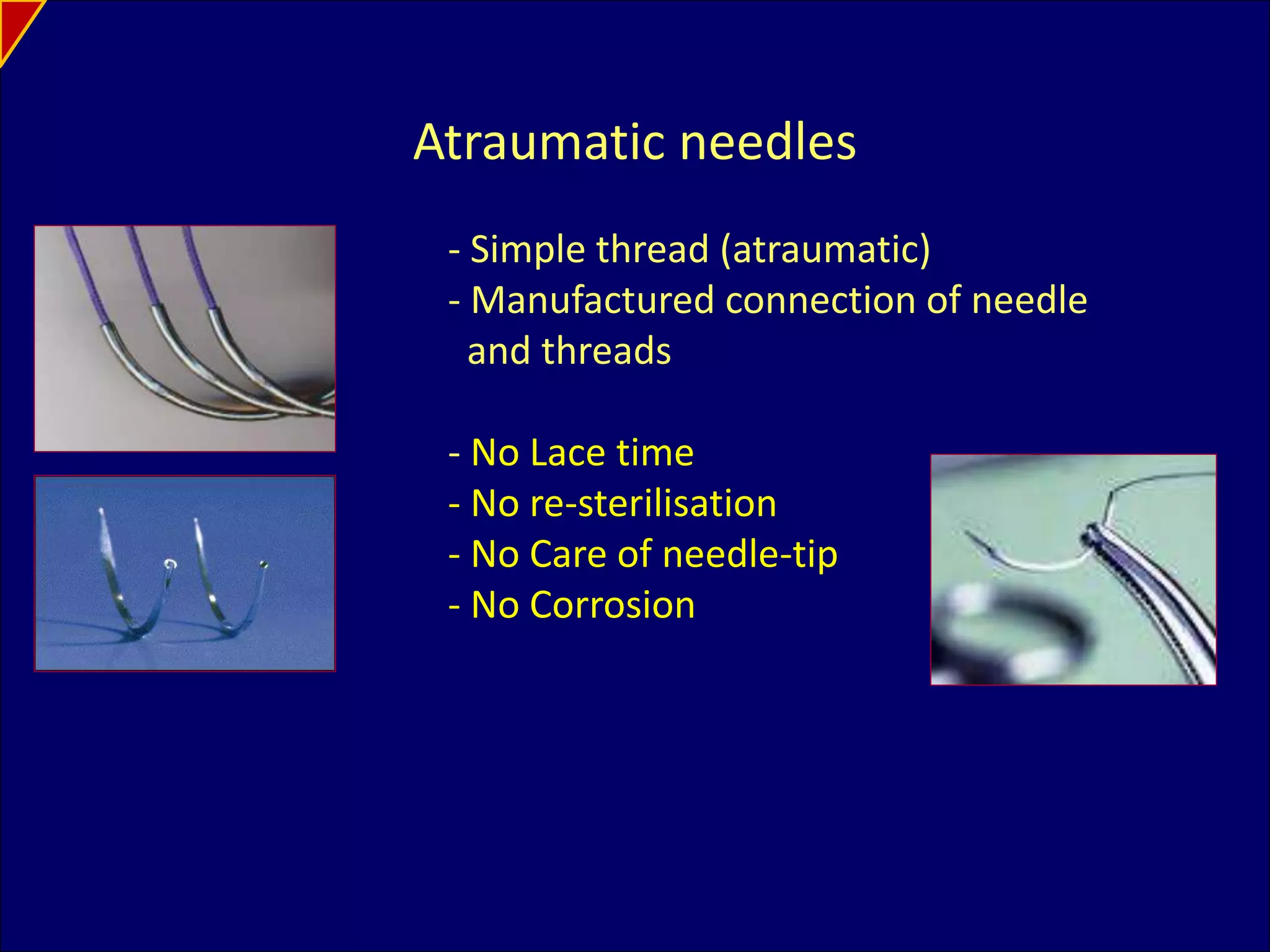 Atraumatic needles

- Simple thread (atraumatic)
- Manufactured connection of needle and threads

- No Lace time
- No re-sterilisation
- No Care of needle-tip
- No Corrosion